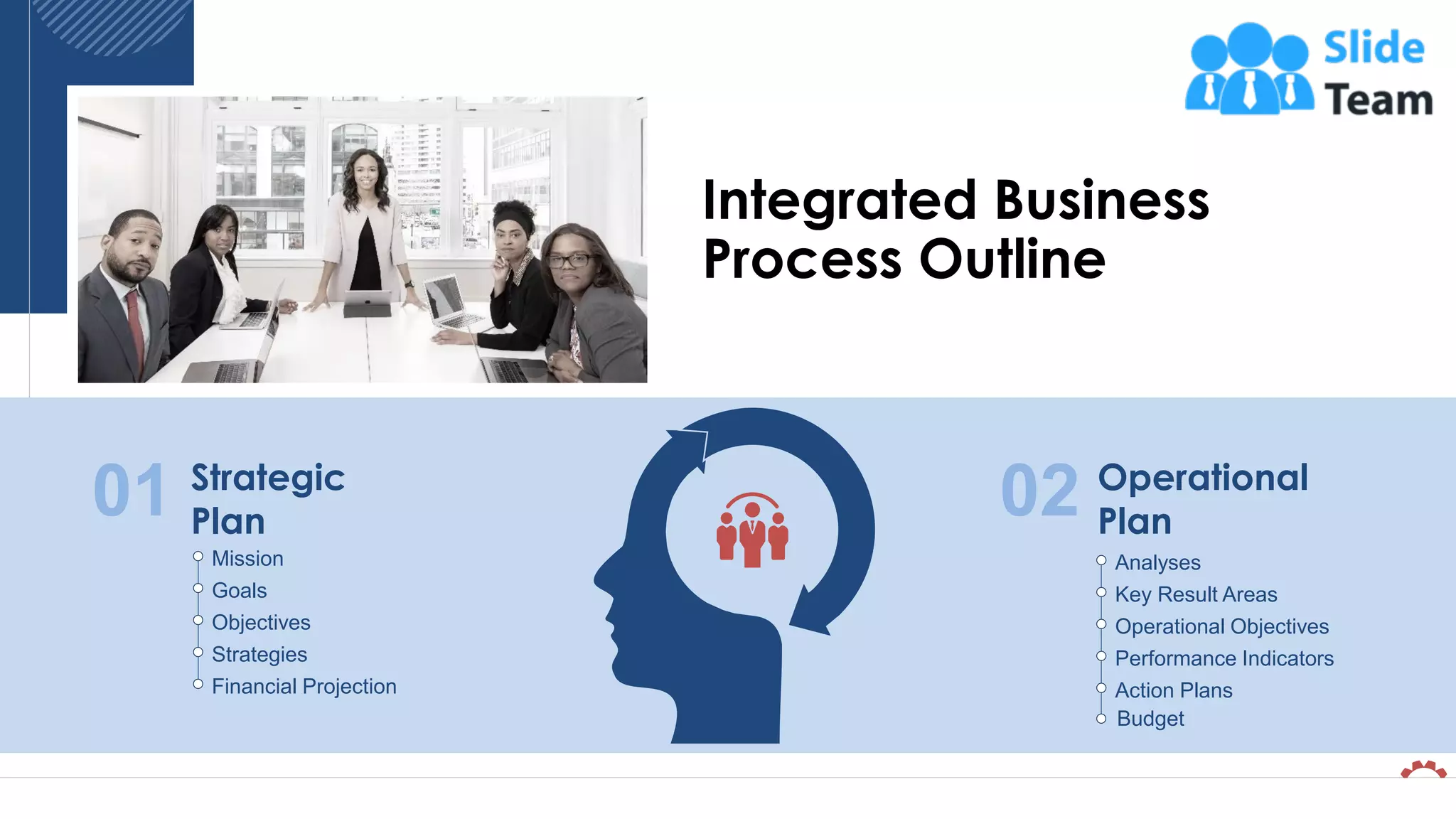 Slide Team

Integrated Business Process Outline

01 Strategic Plan

Mission
Goals
Objectives
Strategies
Financial Projection

02 Operational Plan

Analyses
Key Result Areas
Operational Objectives
Performance Indicators
Action Plans
Budget